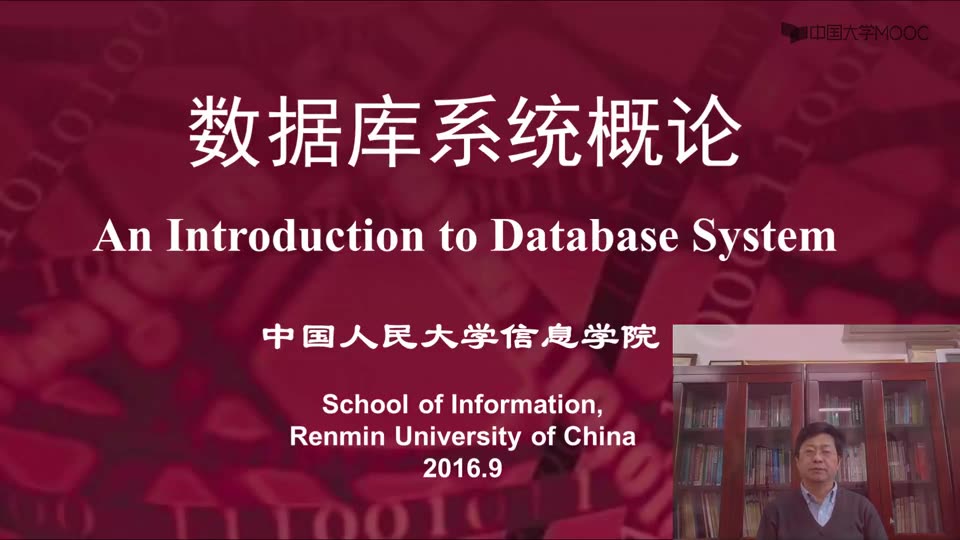 中国大学MOOC

数据库系统概论

An Introduction to Database System

中国人民大学信息学院

School of Information,
Renmin University of China
2016.9